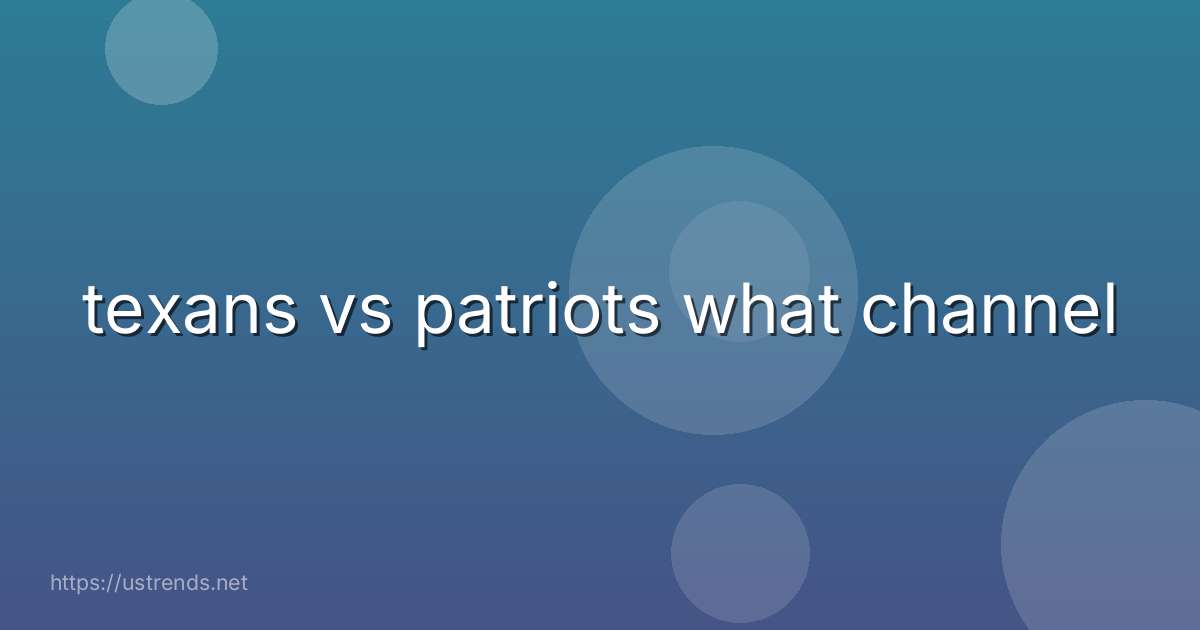 texans vs patriots what channel

https://ustrends.net